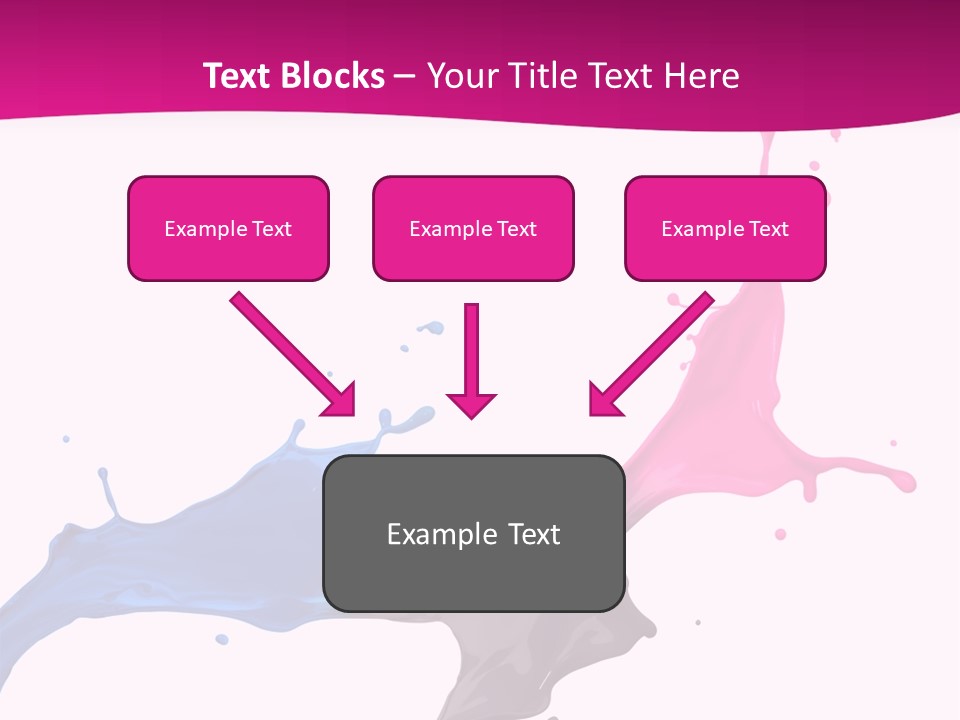 Text Blocks – Your Title Text Here

Example Text

Example Text

Example Text

Example Text